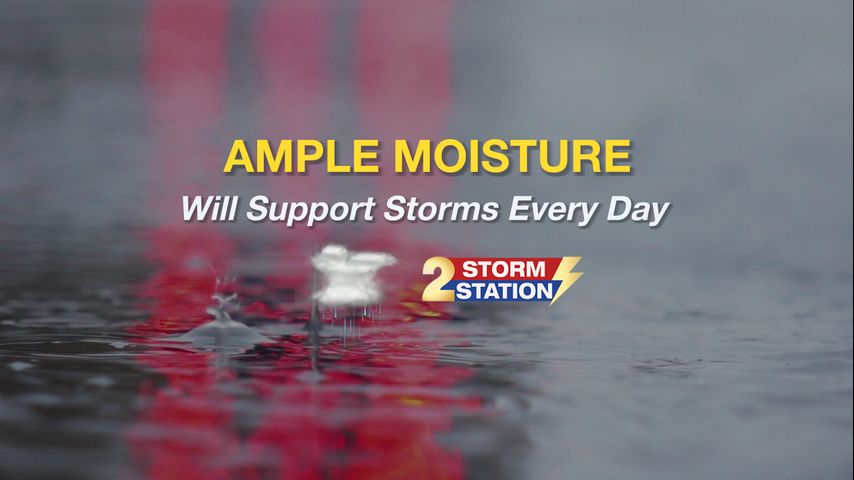 AMPLE MOISTURE
Will Support Storms Every Day

2 STORM STATION